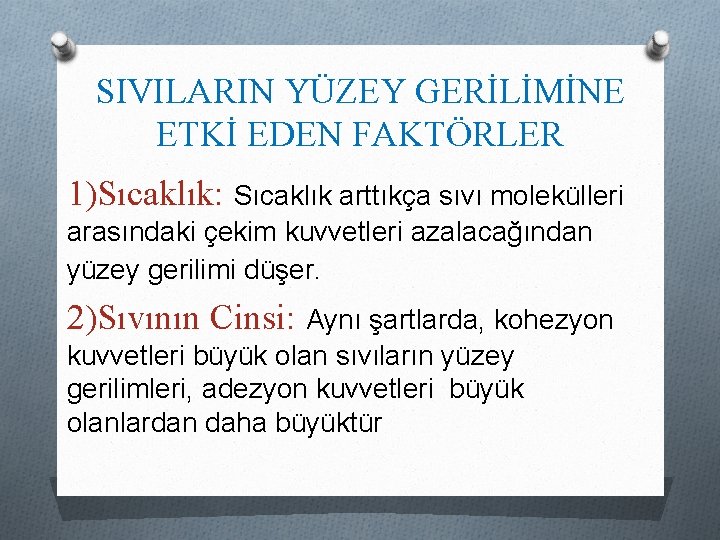 SIVILARIN YÜZEY GERİLİMİNE ETKİ EDEN FAKTÖRLER

1)Sıcaklık: Sıcaklık arttıkça sıvı molekülleri arasındaki çekim kuvvetleri azalacağından yüzey gerilimi düşer.

2)Sıvının Cinsi: Aynı şartlarda, kohezyon kuvvetleri büyük olan sıvıların yüzey gerilimleri, adezyon kuvvetleri büyük olanlardan daha büyüktür